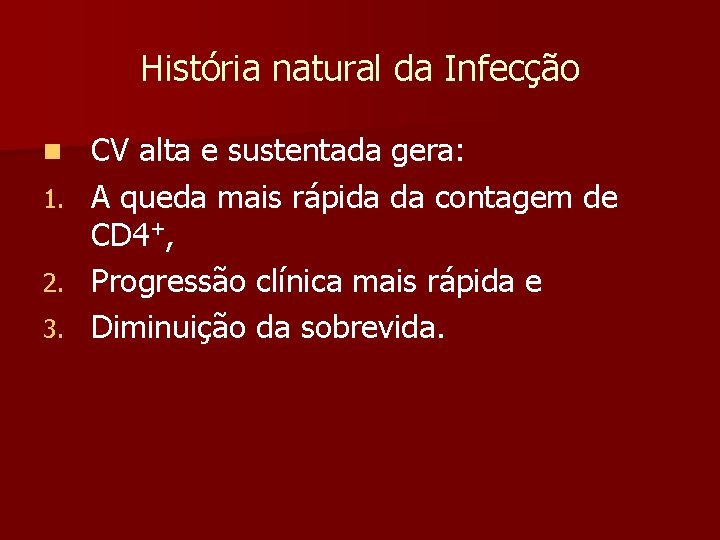 História natural da Infecção

CV alta e sustentada gera:

1. A queda mais rápida da contagem de $CD4^+$,
2. Progressão clínica mais rápida e
3. Diminuição da sobrevida.